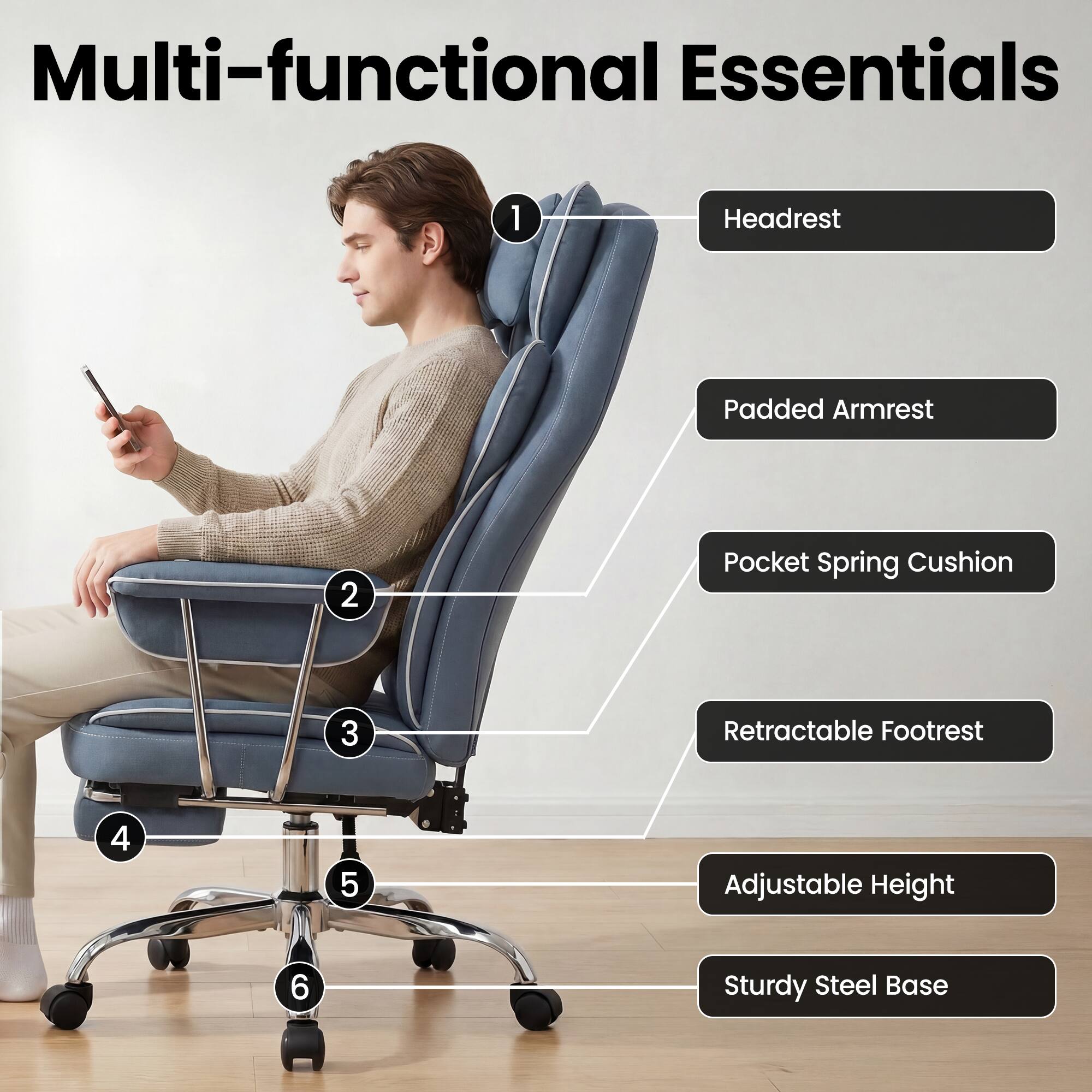 Multi-functional Essentials

1 Headrest

2 Padded Armrest

3 Pocket Spring Cushion

4 Retractable Footrest

5 Adjustable Height

6 Sturdy Steel Base